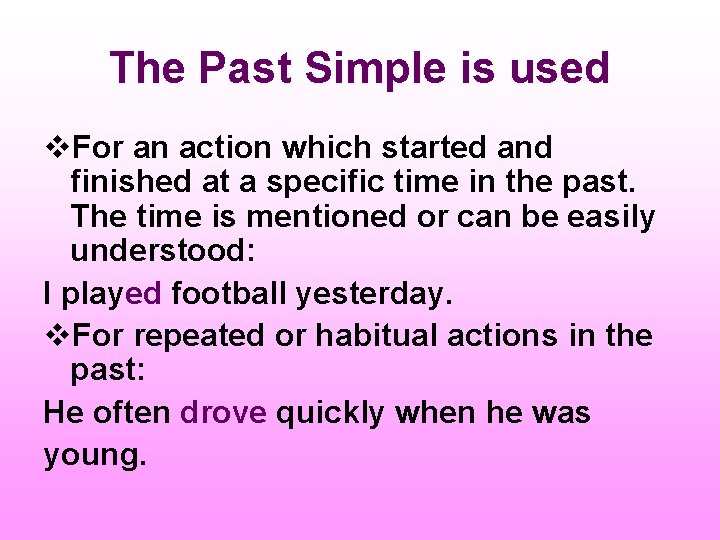 The Past Simple is used

❖For an action which started and finished at a specific time in the past. The time is mentioned or can be easily understood:

I played football yesterday.

❖For repeated or habitual actions in the past:

He often drove quickly when he was young.